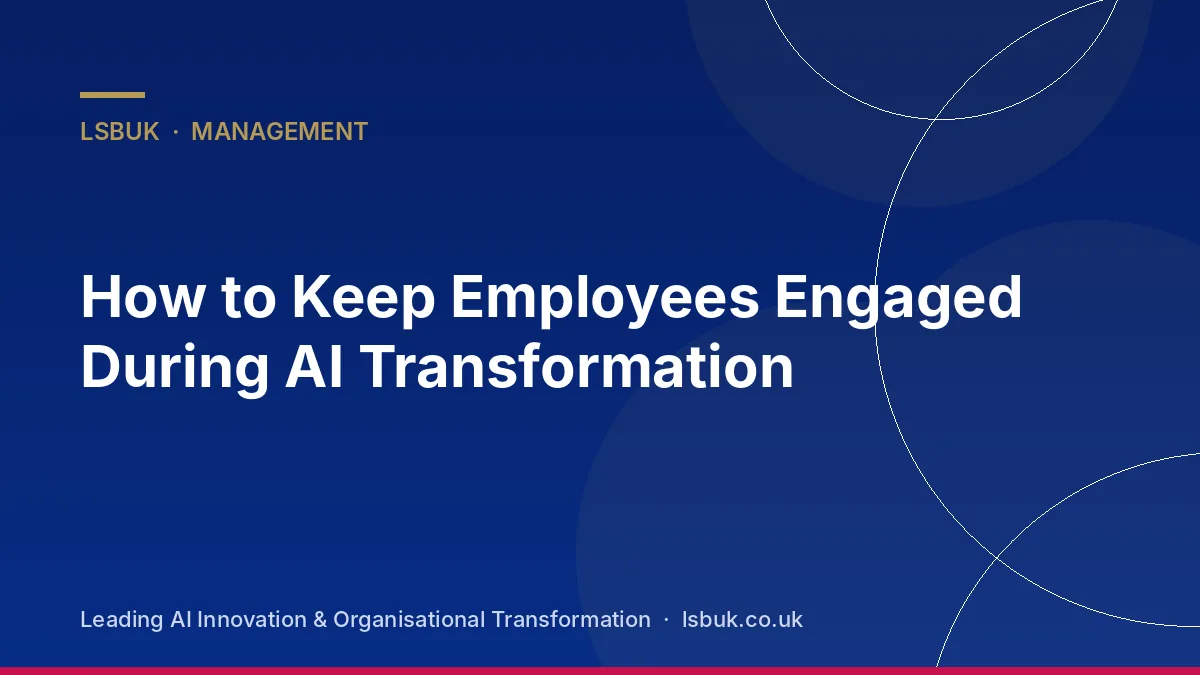 LSBUK · MANAGEMENT

How to Keep Employees Engaged During AI Transformation

Leading AI Innovation & Organisational Transformation · lsbuk.co.uk